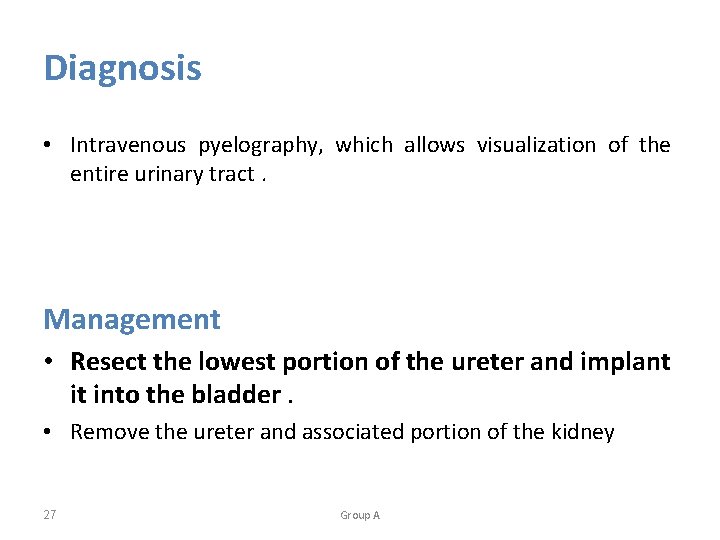 Diagnosis

• Intravenous pyelography, which allows visualization of the entire urinary tract .

Management

• Resect the lowest portion of the ureter and implant it into the bladder .

• Remove the ureter and associated portion of the kidney

27

Group A